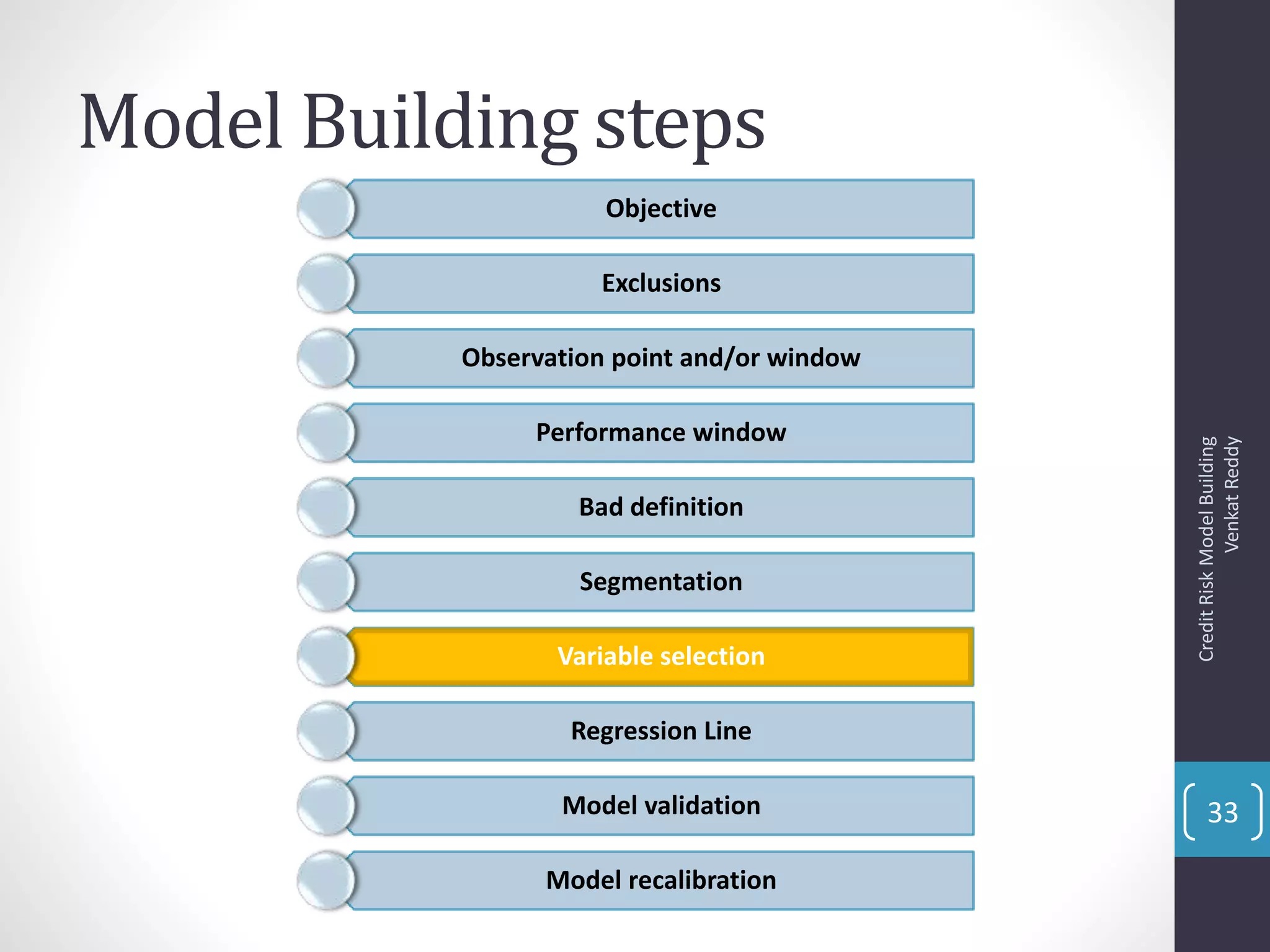 Model Building steps

Objective

Exclusions

Observation point and/or window

Performance window

Bad definition

Segmentation

Variable selection

Regression Line

Model validation

Model recalibration

Credit Risk Model Building
Venkat Reddy

33